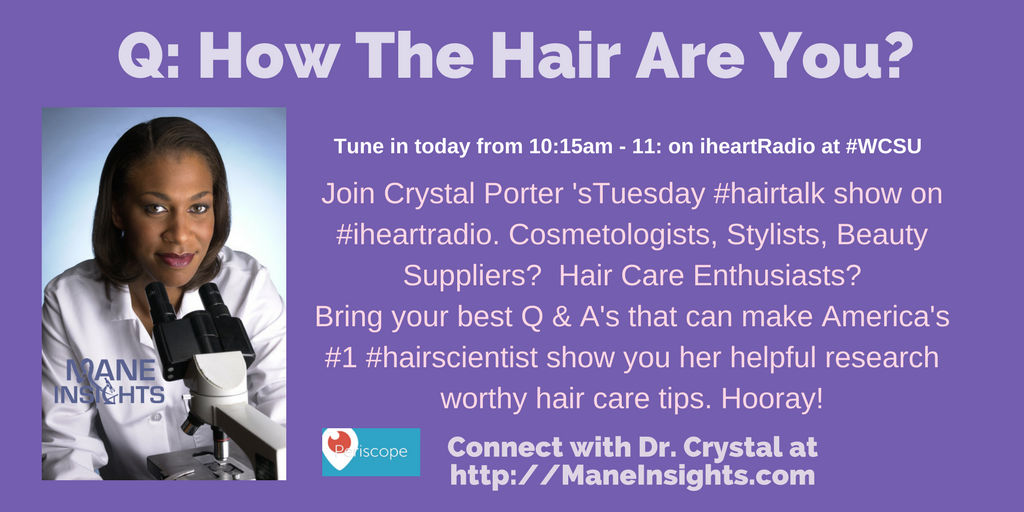 Q: How The Hair Are You?

MANE INSIGHTS

Tune in today from 10:15am - 11: on iheartRadio at #WCSU

Join Crystal Porter 'sTuesday #hairtalk show on #iheartradio. Cosmetologists, Stylists, Beauty Suppliers? Hair Care Enthusiasts? Bring your best Q & A's that can make America's #1 #hairscientist show you her helpful research worthy hair care tips. Hooray!

Periscope

Connect with Dr. Crystal at http://ManeInsights.com